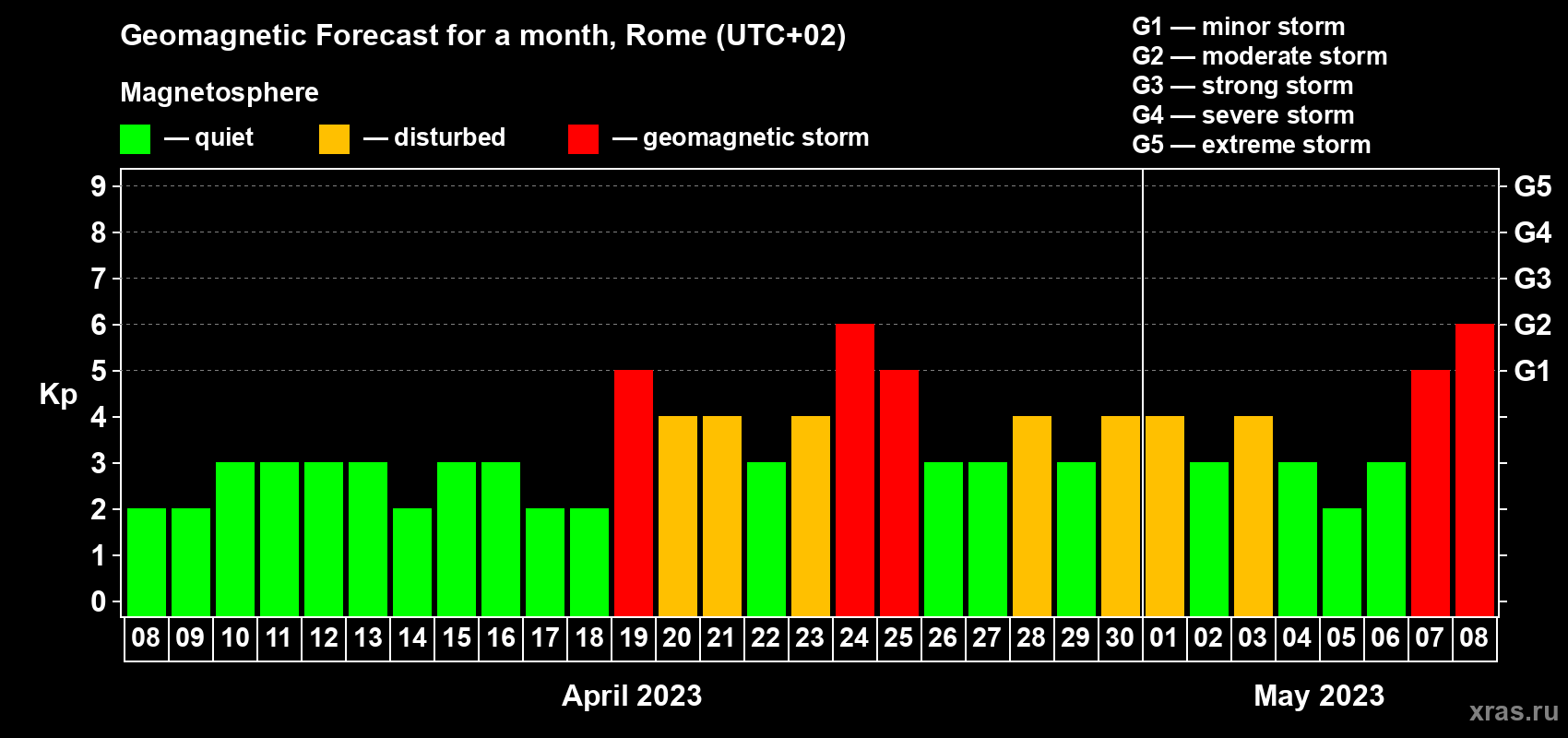 Geomagnetic Forecast for a month, Rome (UTC+02)

Magnetosphere

— quiet — disturbed — geomagnetic storm

G1 — minor storm
G2 — moderate storm
G3 — strong storm
G4 — severe storm
G5 — extreme storm

Kp

9
8
7
6
5
4
3
2
1
0

G5
G4
G3
G2
G1

08 09 10 11 12 13 14 15 16 17 18 19 20 21 22 23 24 25 26 27 28 29 30 01 02 03 04 05 06 07 08

April 2023

May 2023

xras.ru